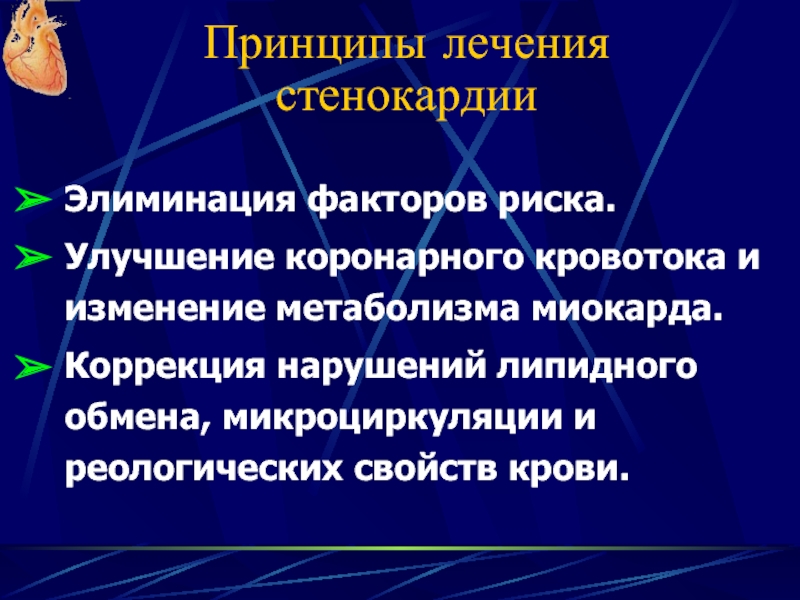 Принципы лечения стенокардии

➢ Элиминация факторов риска.

➢ Улучшение коронарного кровотока и изменение метаболизма миокарда.

➢ Коррекция нарушений липидного обмена, микроциркуляции и реологических свойств крови.